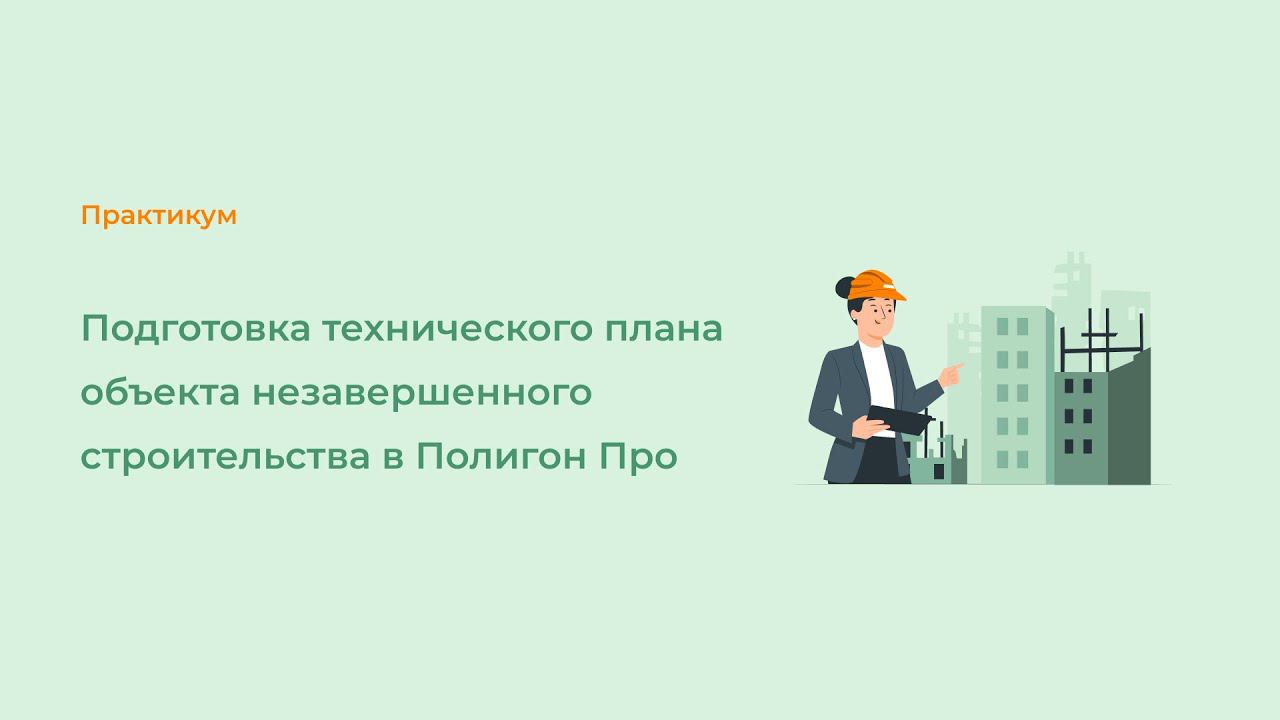 Практикум

Подготовка технического плана объекта незавершенного строительства в Полигон Про